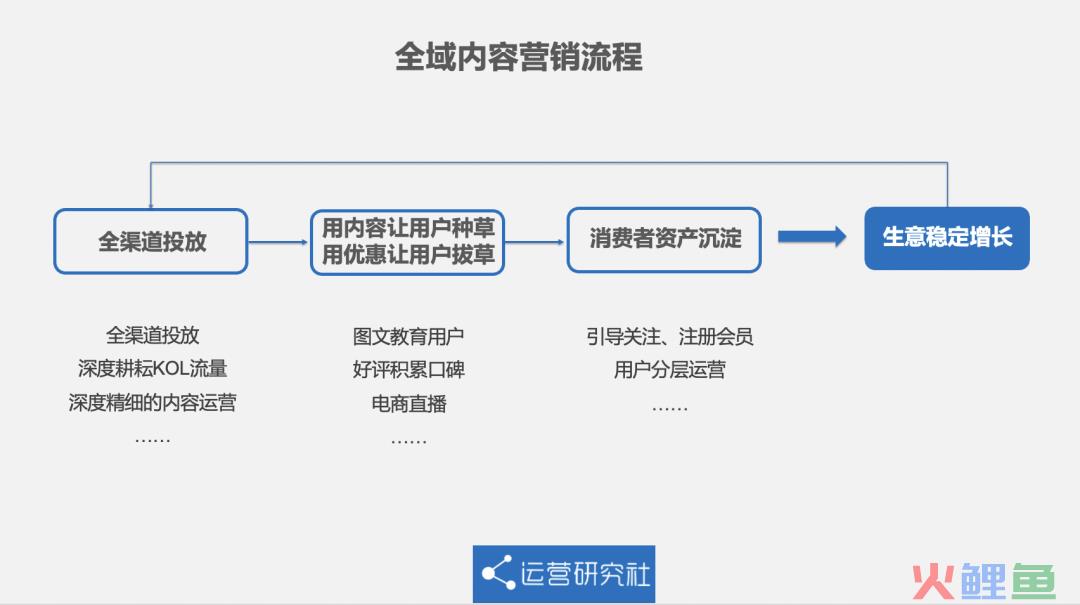 全域内容营销流程

全渠道投放

用内容让用户种草
用优惠让用户拔草

消费者资产沉淀

生意稳定增长

全渠道投放
深度耕耘KOL流量
深度精细的内容运营
……

图文教育用户
好评积累口碑
电商直播
……

引导关注、注册会员
用户分层运营
……

运营研究社

火鲤鱼